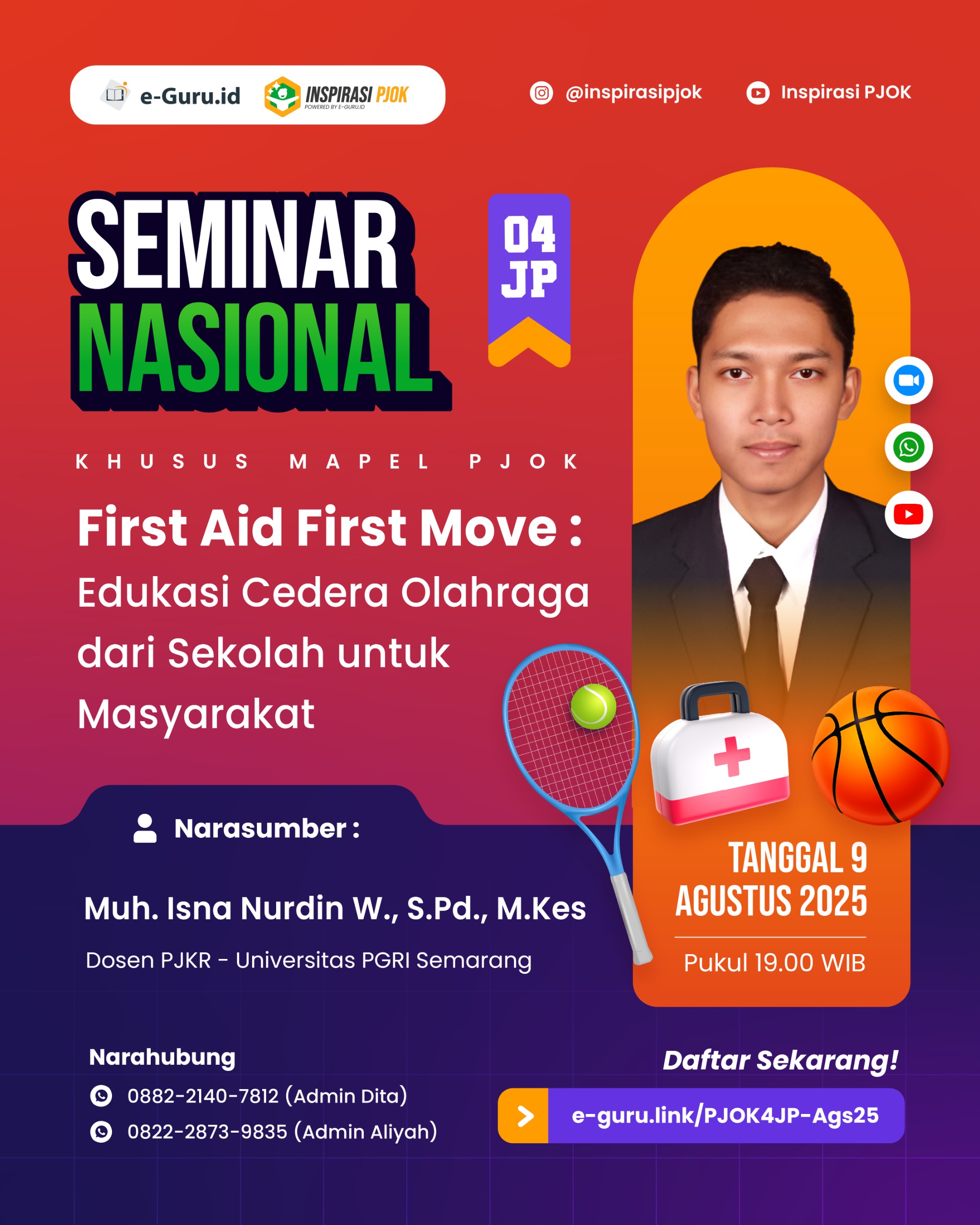 e-Guru.id INSPIRASI PJOK POWERED BY E-GURU.ID

@inspirasipjok Inspirasi PJOK

SEMINAR NASIONAL

04 JP

KHUSUS MAPEL PJOK

First Aid First Move : Edukasi Cedera Olahraga dari Sekolah untuk Masyarakat

Narasumber :

Muh. Isna Nurdin W., S.Pd., M.Kes

Dosen PJKR - Universitas PGRI Semarang

TANGGAL 9 AGUSTUS 2025

Pukul 19.00 WIB

Narahubung

0882-2140-7812 (Admin Dita)

0822-2873-9835 (Admin Aliyah)

Daftar Sekarang!

e-guru.link/PJOK4JP-Ags25